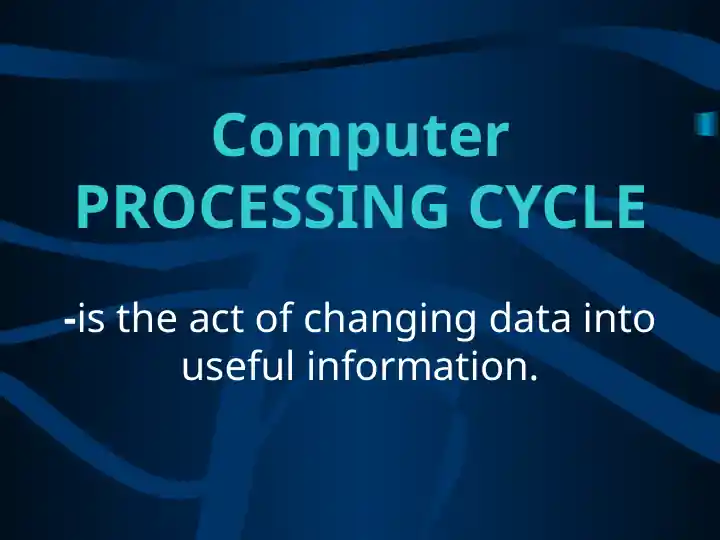 Computer
PROCESSING CYCLE

-is the act of changing data into useful information.